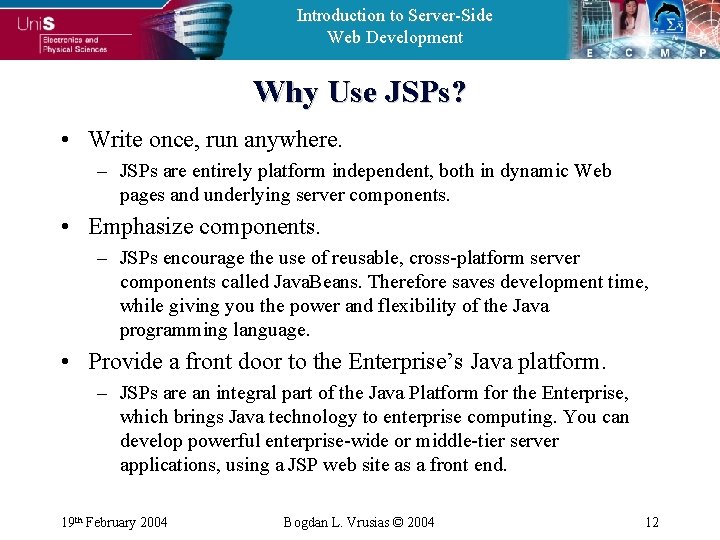 UniS
Electronics and Physical Sciences

Introduction to Server-Side Web Development

E C M P

Why Use JSPs?

• Write once, run anywhere.
– JSPs are entirely platform independent, both in dynamic Web pages and underlying server components.
• Emphasize components.
– JSPs encourage the use of reusable, cross-platform server components called JavaBeans. Therefore saves development time, while giving you the power and flexibility of the Java programming language.
• Provide a front door to the Enterprise's Java platform.
– JSPs are an integral part of the Java Platform for the Enterprise, which brings Java technology to enterprise computing. You can develop powerful enterprise-wide or middle-tier server applications, using a JSP web site as a front end.

19th February 2004
Bogdan L. Vrusias © 2004
12